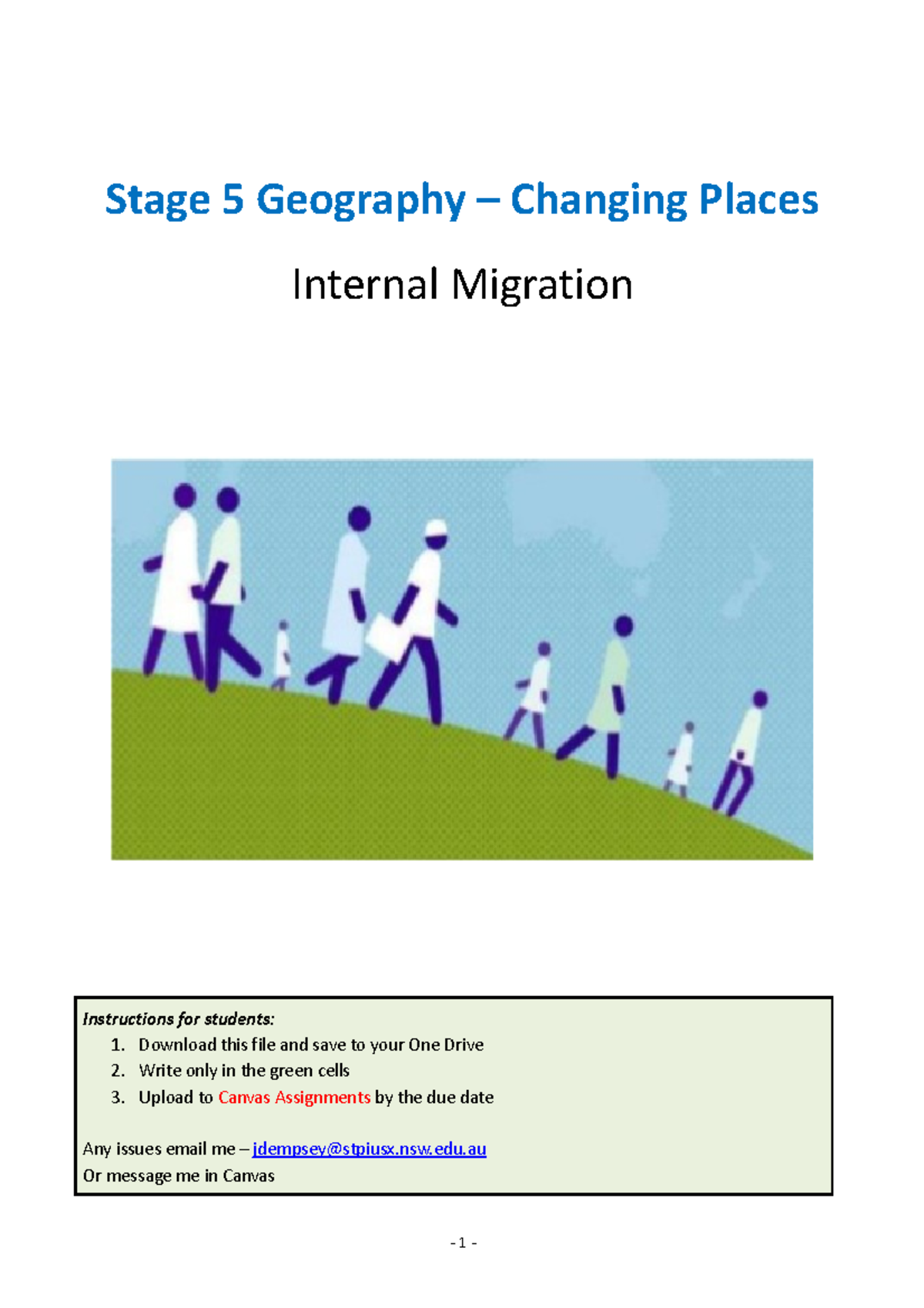 Stage 5 Geography – Changing Places

Internal Migration

Instructions for students:
1. Download this file and save to your One Drive
2. Write only in the green cells
3. Upload to Canvas Assignments by the due date

Any issues email me – jdempsey@stpiusx.nsw.edu.au
Or message me in Canvas

- 1 -